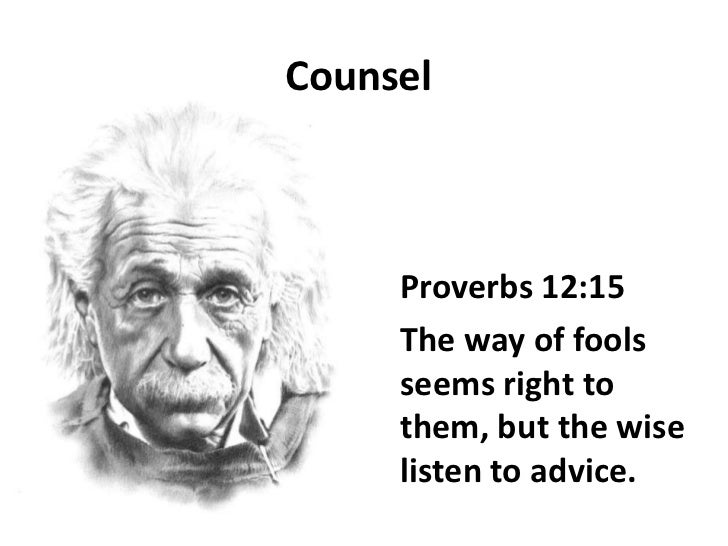 Counsel

Proverbs 12:15

The way of fools seems right to them, but the wise listen to advice.